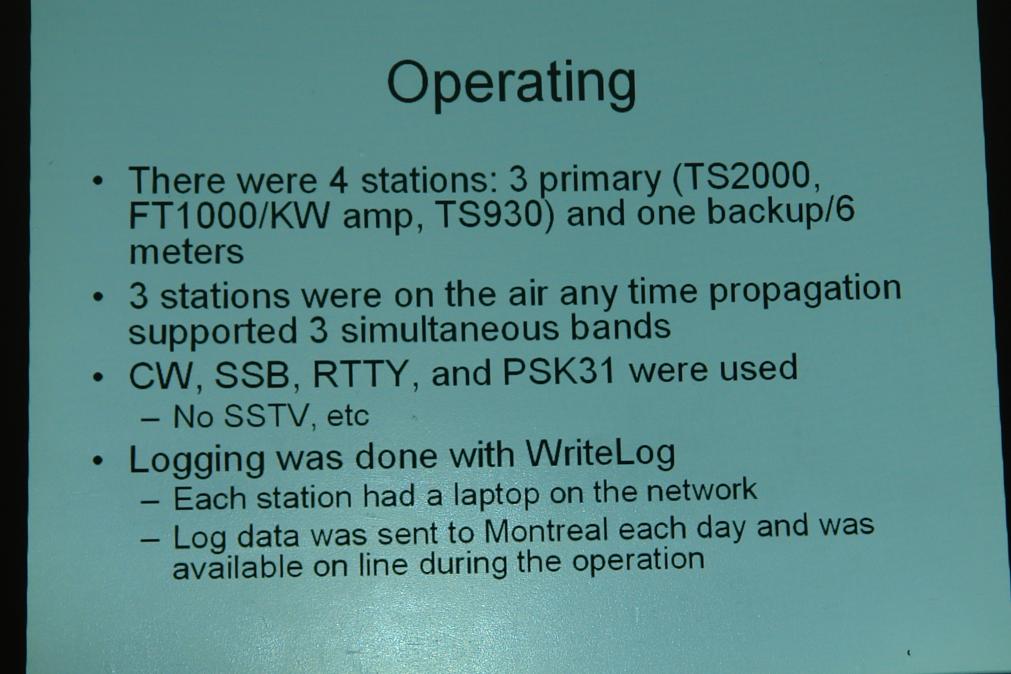 Operating

• There were 4 stations: 3 primary (TS2000, FT1000/KW amp, TS930) and one backup/6 meters
• 3 stations were on the air any time propagation supported 3 simultaneous bands
• CW, SSB, RTTY, and PSK31 were used
 – No SSTV, etc
• Logging was done with WriteLog
 – Each station had a laptop on the network
 – Log data was sent to Montreal each day and was available on line during the operation